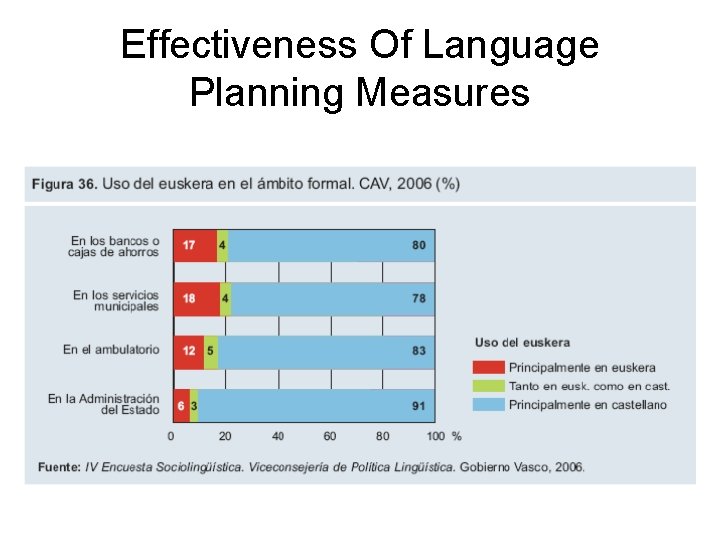 Effectiveness Of Language Planning Measures

Figura 36. Uso del euskera en el ámbito formal. CAV, 2006 (%)

En los bancos o cajas de ahorros 17 4 80

En los servicios municipales 18 4 78

En el ambulatorio 12 5 83

En la Administración del Estado 6 3 91

0 20 40 60 80 100 %

Uso del euskera
Principalmente en euskera
Tanto en eusk. como en cast.
Principalmente en castellano

Fuente: IV Encuesta Sociolingüística. Viceconsejería de Política Lingüística. Gobierno Vasco, 2006.